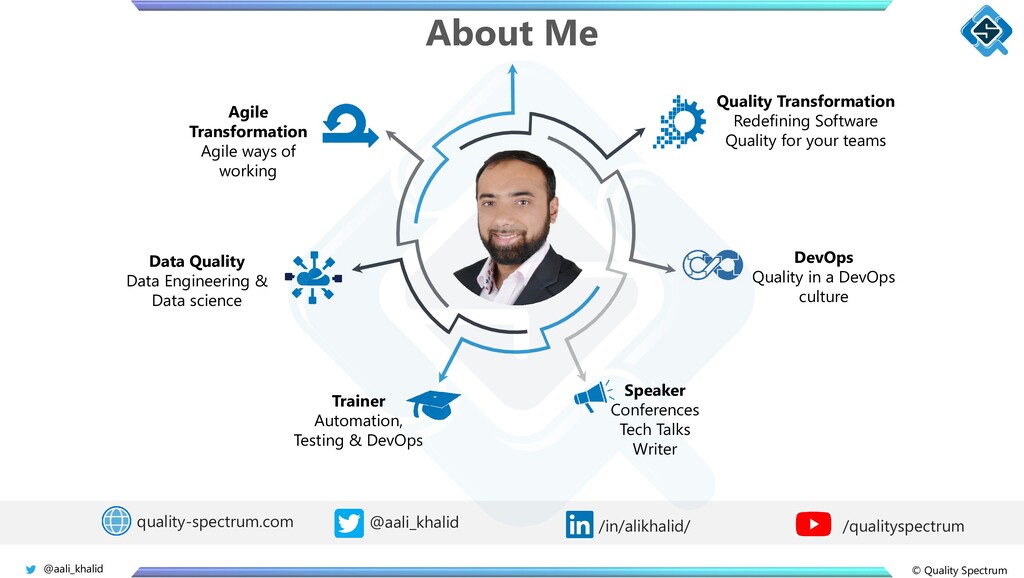 About Me

Agile Transformation
Agile ways of working

Quality Transformation
Redefining Software Quality for your teams

Data Quality
Data Engineering & Data science

DevOps
Quality in a DevOps culture

Trainer
Automation, Testing & DevOps

Speaker
Conferences
Tech Talks
Writer

quality-spectrum.com
@aali_khalid
/in/alikhalid/
/qualityspectrum

@aali_khalid
© Quality Spectrum